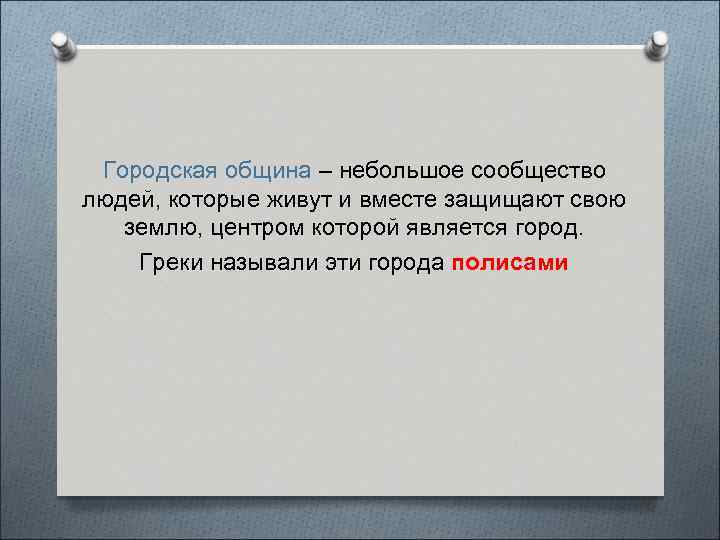 Городская община – небольшое сообщество людей, которые живут и вместе защищают свою землю, центром которой является город.

Греки называли эти города полисами